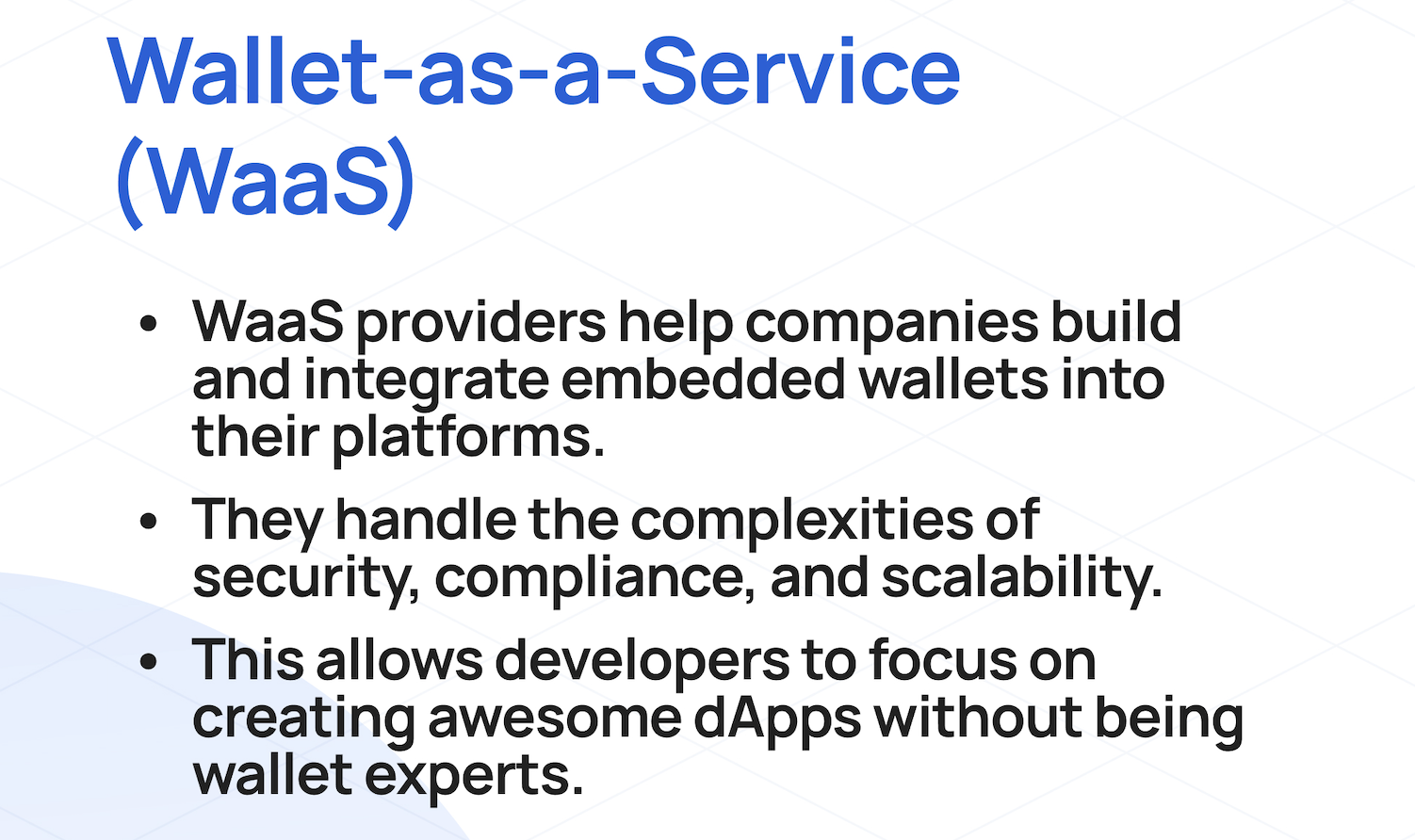 Wallet-as-a-Service (WaaS)

• WaaS providers help companies build and integrate embedded wallets into their platforms.

• They handle the complexities of security, compliance, and scalability.

• This allows developers to focus on creating awesome dApps without being wallet experts.